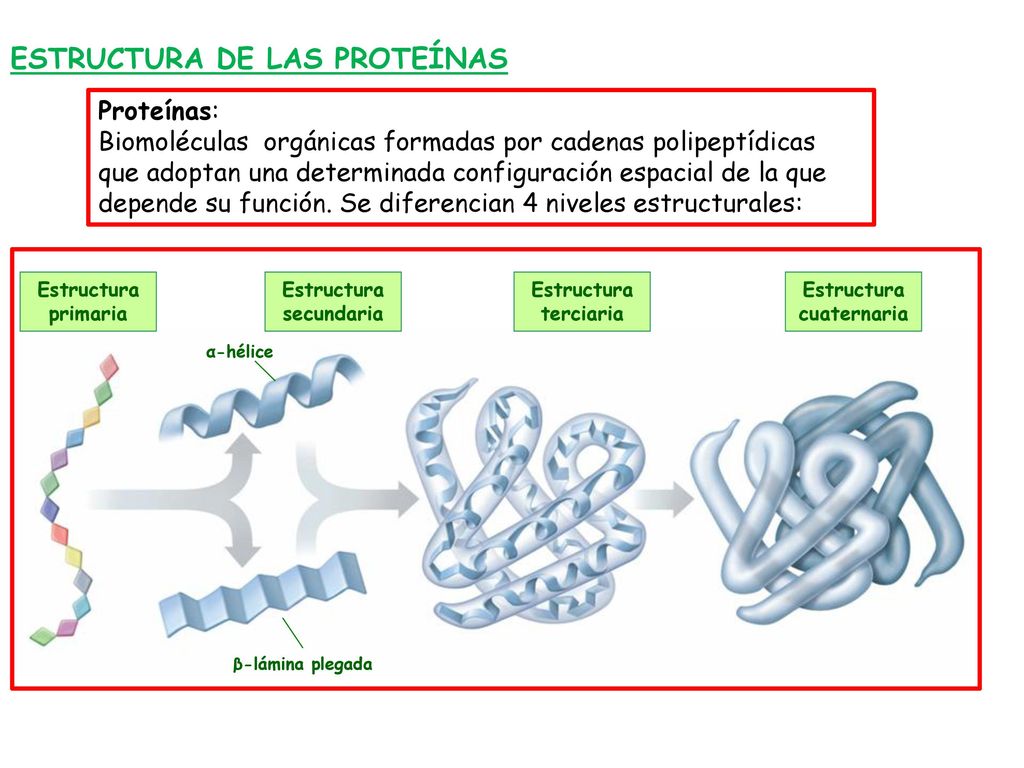 ESTRUCTURA DE LAS PROTEÍNAS

Proteínas:
Biomoléculas orgánicas formadas por cadenas polipeptídicas que adoptan una determinada configuración espacial de la que depende su función. Se diferencian 4 niveles estructurales:

Estructura primaria

Estructura secundaria

Estructura terciaria

Estructura cuaternaria

α-hélice

β-lámina plegada